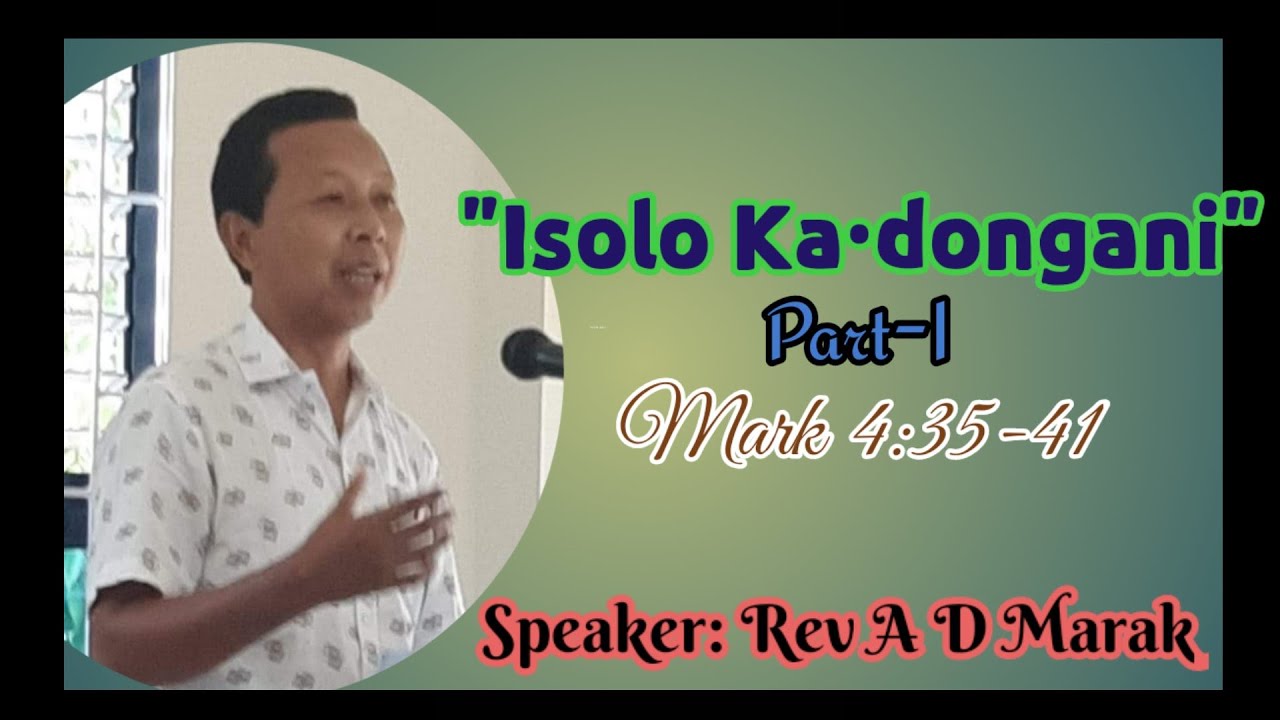 "Isolo Ka·dongani"

Part-1

Mark 4:35-41

Speaker: Rev A D Marak